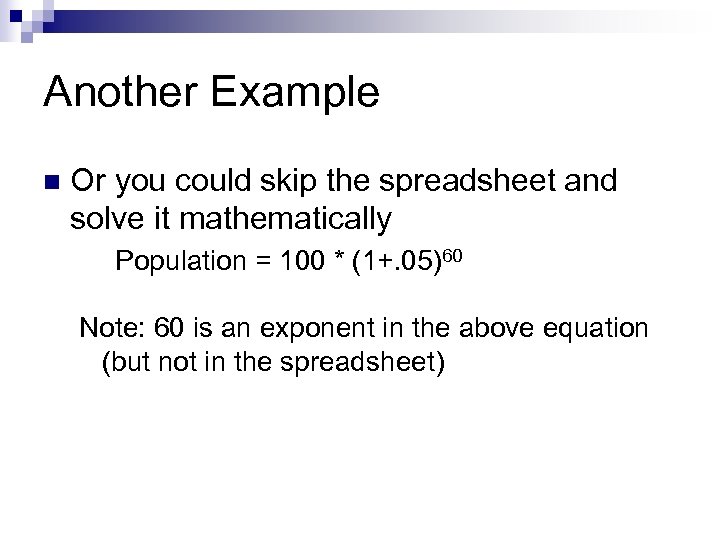 Another Example

Or you could skip the spreadsheet and solve it mathematically

Population = $100 * (1+.05)^{60}$

Note: 60 is an exponent in the above equation (but not in the spreadsheet)